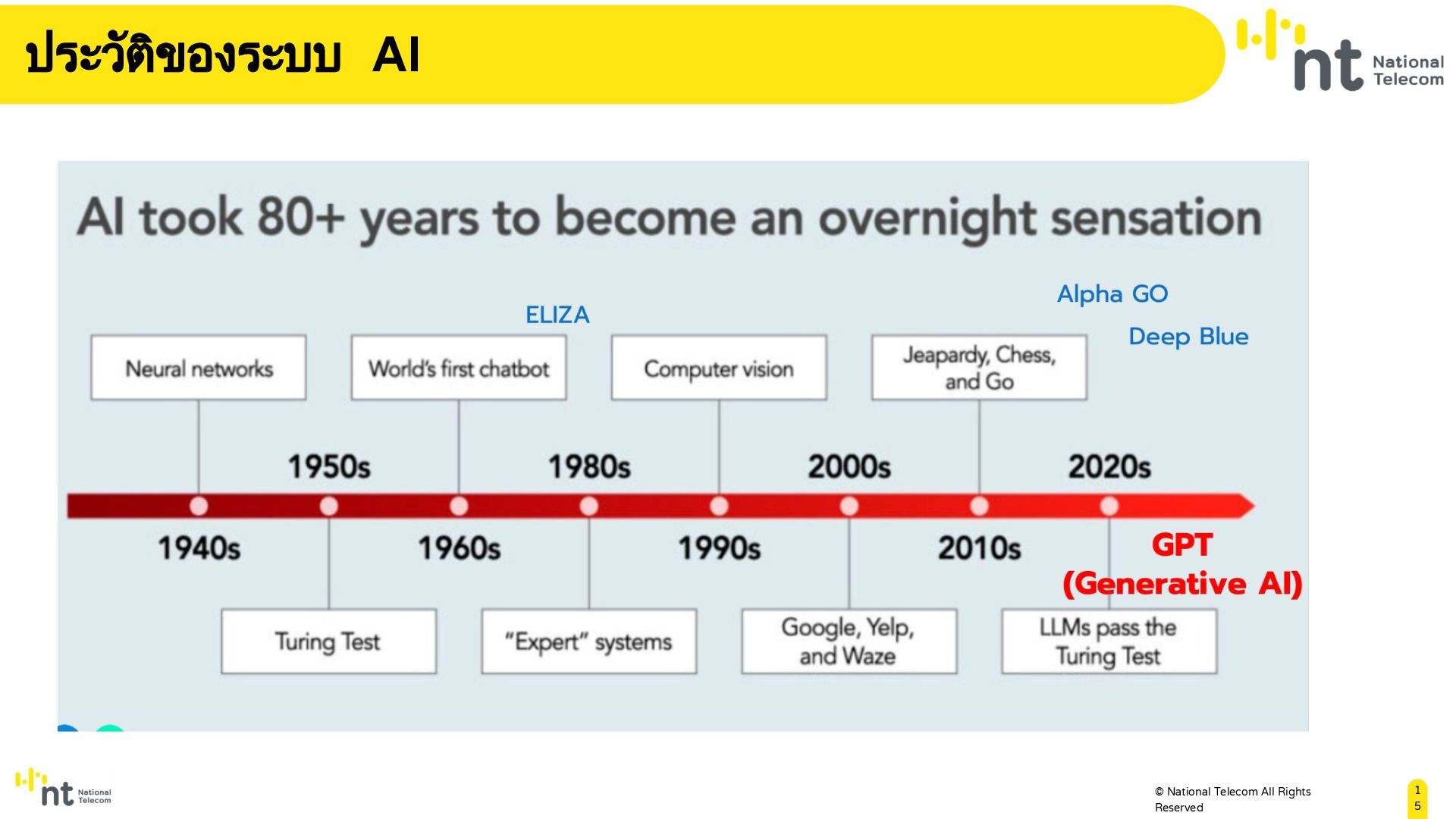 ประวัติของระบบ AI

nt National Telecom

AI took 80+ years to become an overnight sensation

ELIZA

Alpha GO

Deep Blue

Neural networks

World's first chatbot

Computer vision

Jeapardy, Chess, and Go

1950s

1980s

2000s

2020s

1940s

1960s

1990s

2010s

GPT (Generative AI)

Turing Test

"Expert" systems

Google, Yelp, and Waze

LLMs pass the Turing Test

nt National Telecom

© National Telecom All Rights Reserved

15